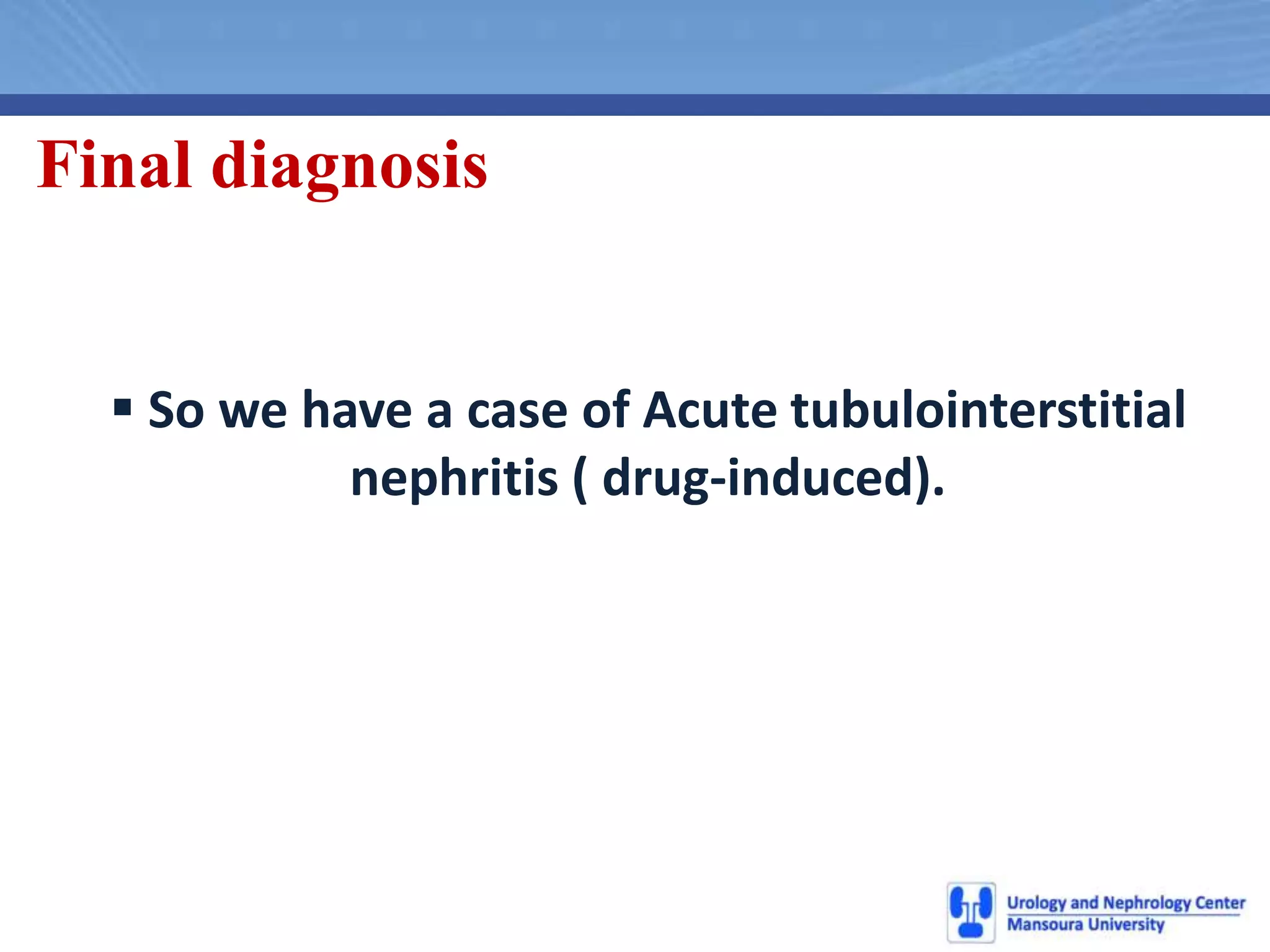 Final diagnosis

▪ So we have a case of Acute tubulointerstitial nephritis ( drug-induced).

Urology and Nephrology Center
Mansoura University